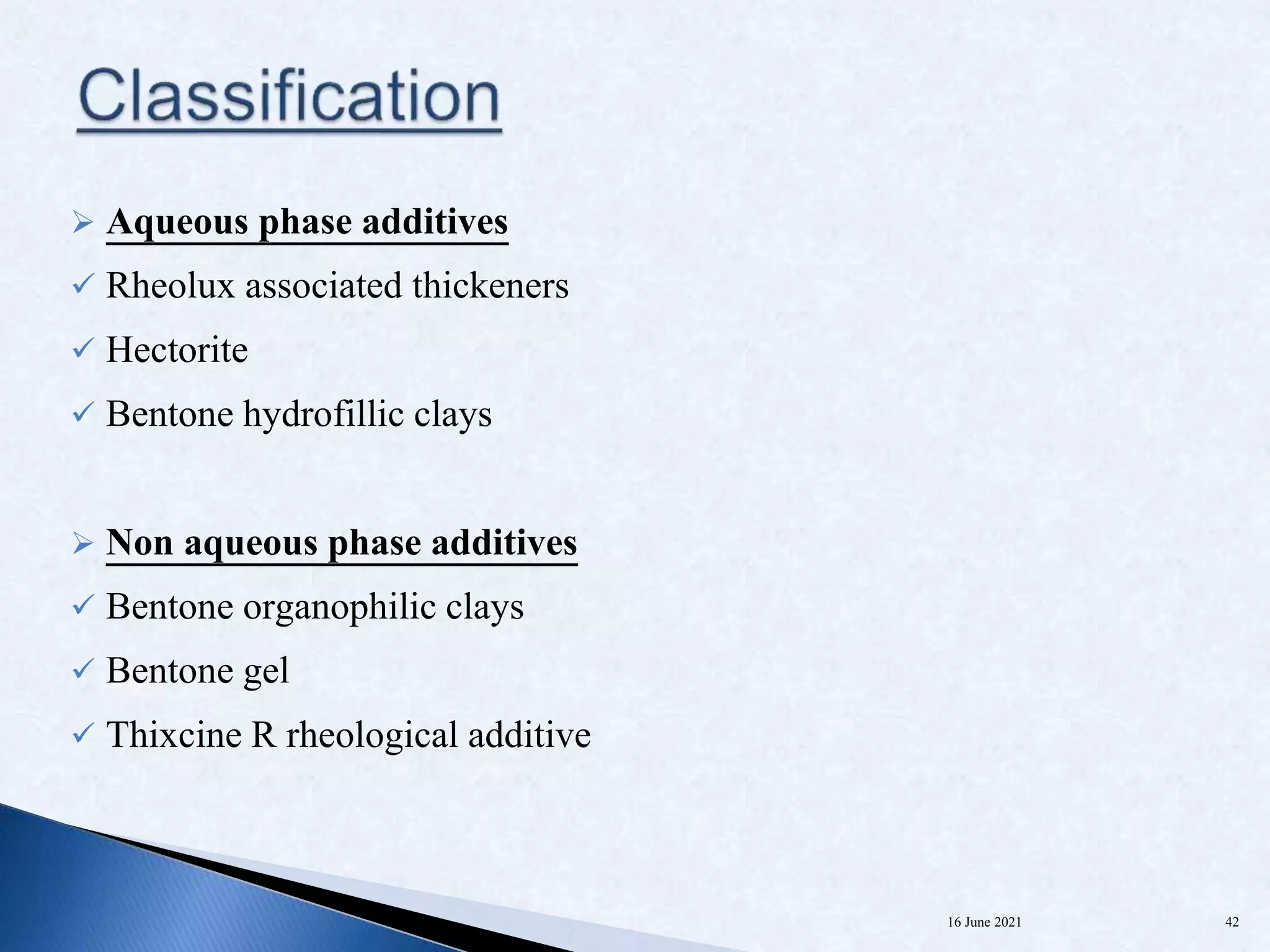 Classification

➢ Aqueous phase additives
✓ Rheolux associated thickeners
✓ Hectorite
✓ Bentone hydrofillic clays

➢ Non aqueous phase additives
✓ Bentone organophilic clays
✓ Bentone gel
✓ Thixcine R rheological additive

16 June 2021

42